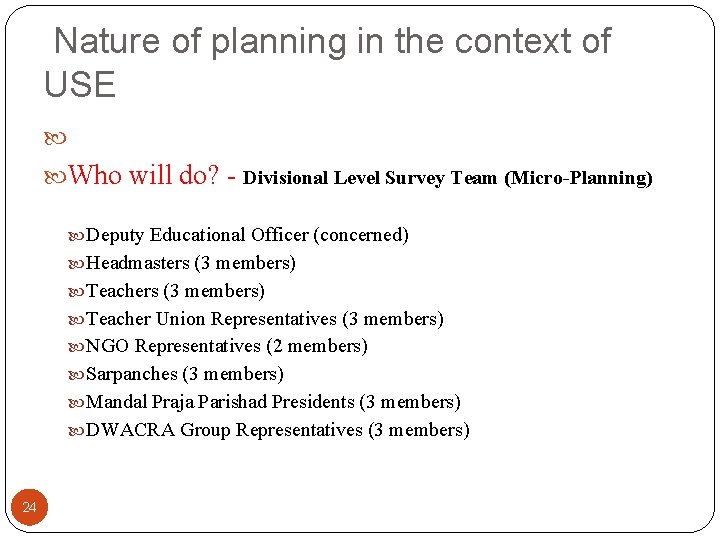 Nature of planning in the context of USE

Who will do? - Divisional Level Survey Team (Micro-Planning)

Deputy Educational Officer (concerned)
Headmasters (3 members)
Teachers (3 members)
Teacher Union Representatives (3 members)
NGO Representatives (2 members)
Sarpanches (3 members)
Mandal Praja Parishad Presidents (3 members)
DWACRA Group Representatives (3 members)

24